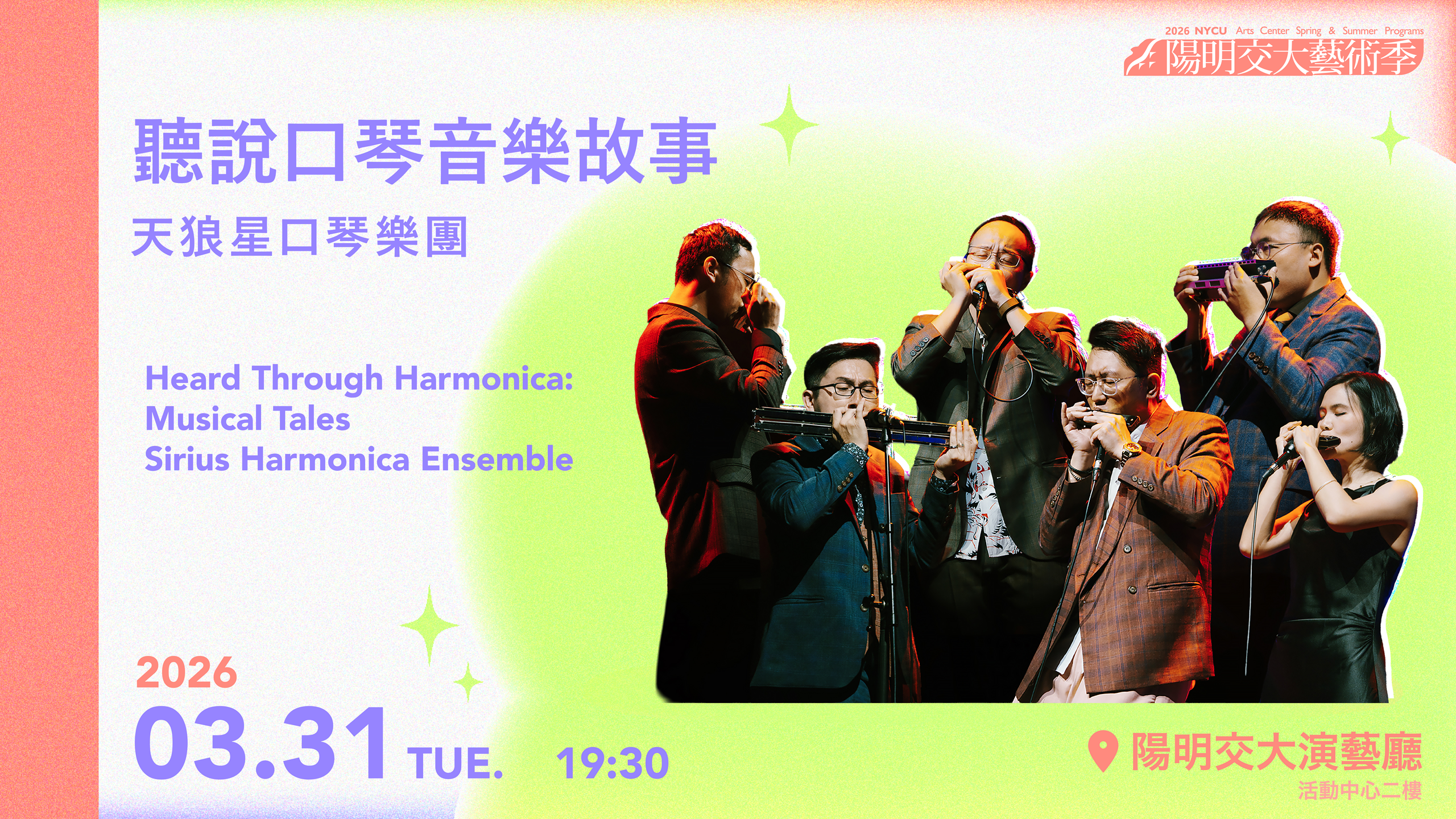 2026 NYCU Arts Center Spring & Summer Programs
陽明交大藝術季

聽說口琴音樂故事
天狼星口琴樂團

Heard Through Harmonica: Musical Tales
Sirius Harmonica Ensemble

2026
03.31 TUE. 19:30

陽明交大演藝廳
活動中心二樓